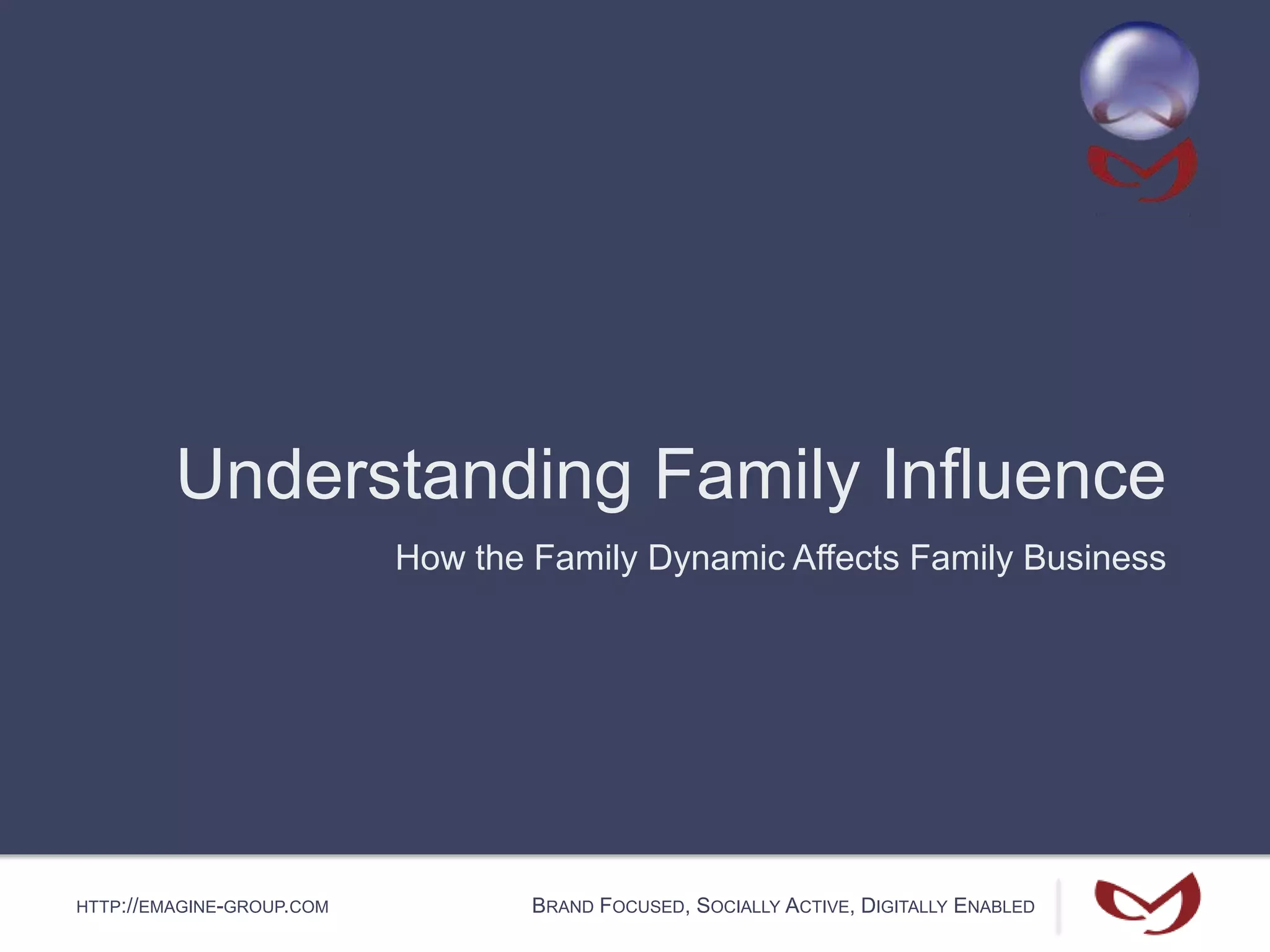 Understanding Family Influence

How the Family Dynamic Affects Family Business

HTTP://EMAGINE-GROUP.COM

BRAND FOCUSED, SOCIALLY ACTIVE, DIGITALLY ENABLED